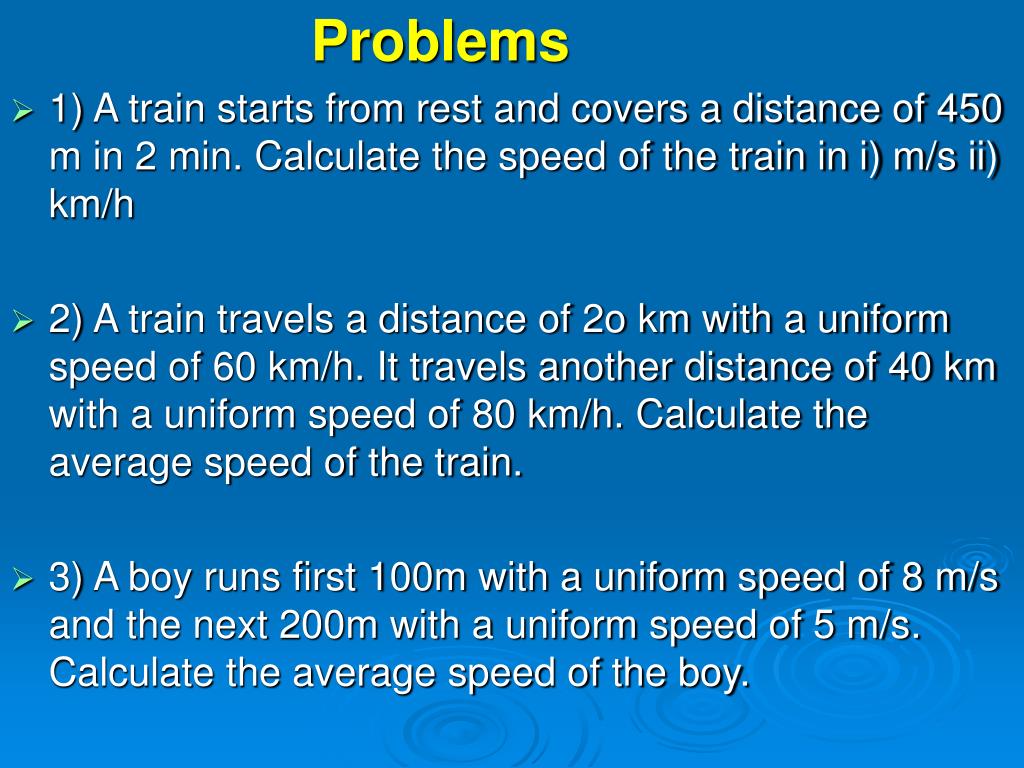 Problems

1) A train starts from rest and covers a distance of 450 m in 2 min. Calculate the speed of the train in i) m/s ii) km/h

2) A train travels a distance of 2o km with a uniform speed of 60 km/h. It travels another distance of 40 km with a uniform speed of 80 km/h. Calculate the average speed of the train.

3) A boy runs first 100m with a uniform speed of 8 m/s and the next 200m with a uniform speed of 5 m/s. Calculate the average speed of the boy.